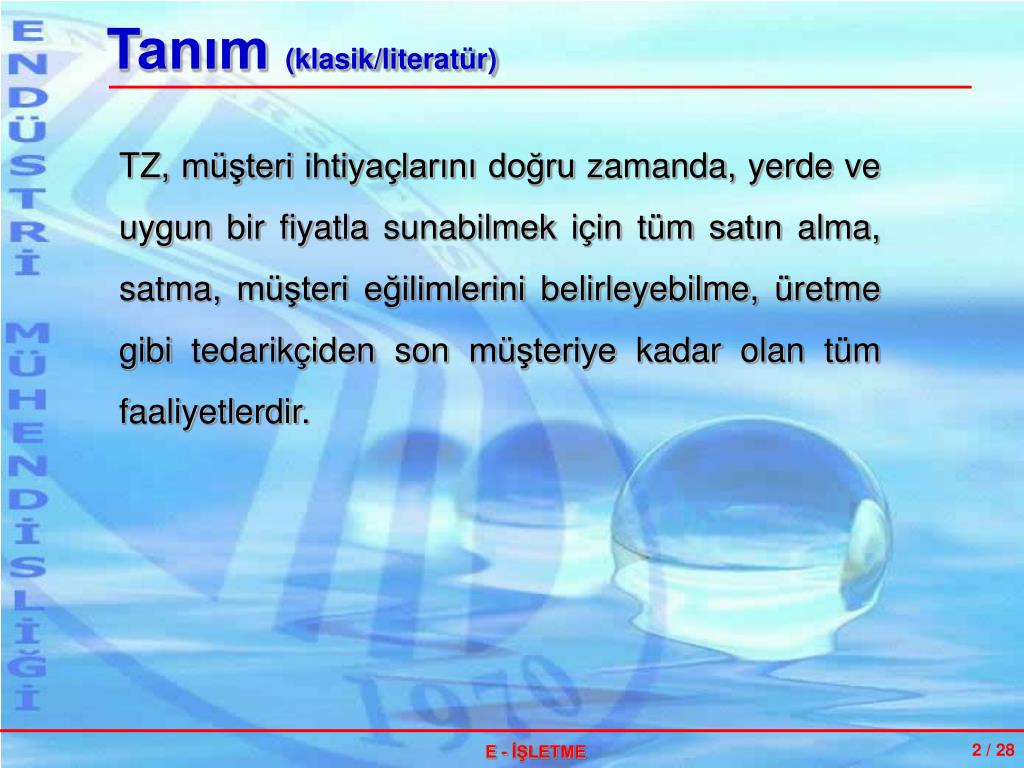 ENDÜSTRİ MÜHENDİSLİĞİ

Tanım (klasik/literatür)

TZ, müşteri ihtiyaçlarını doğru zamanda, yerde ve uygun bir fiyatla sunabilmek için tüm satın alma, satma, müşteri eğilimlerini belirleyebilme, üretme gibi tedarikçiden son müşteriye kadar olan tüm faaliyetlerdir.

1970

E - İŞLETME

2 / 28